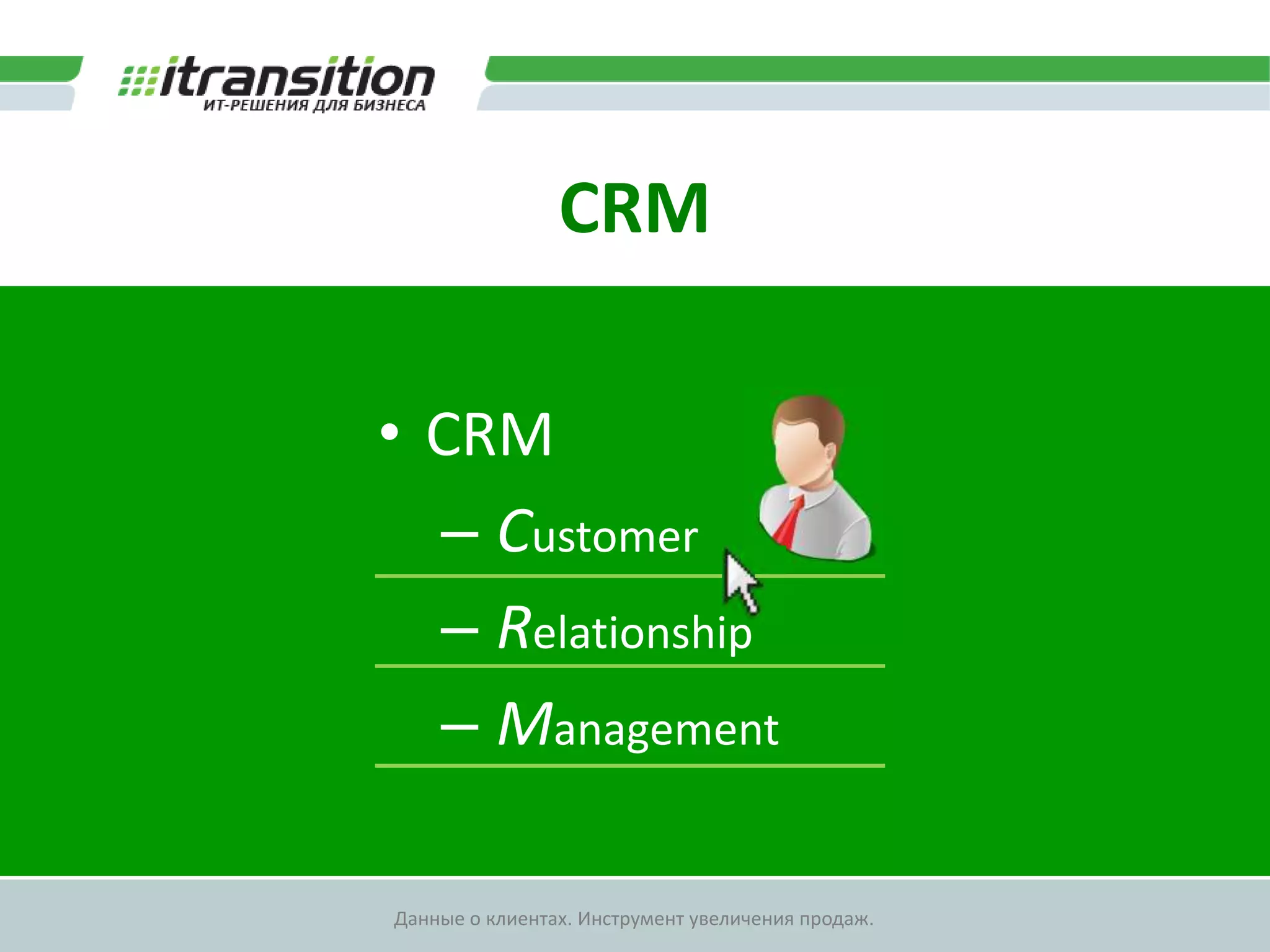 itransition
ИТ-РЕШЕНИЯ ДЛЯ БИЗНЕСА

CRM

• CRM
– Customer
– Relationship
– Management

Данные о клиентах. Инструмент увеличения продаж.